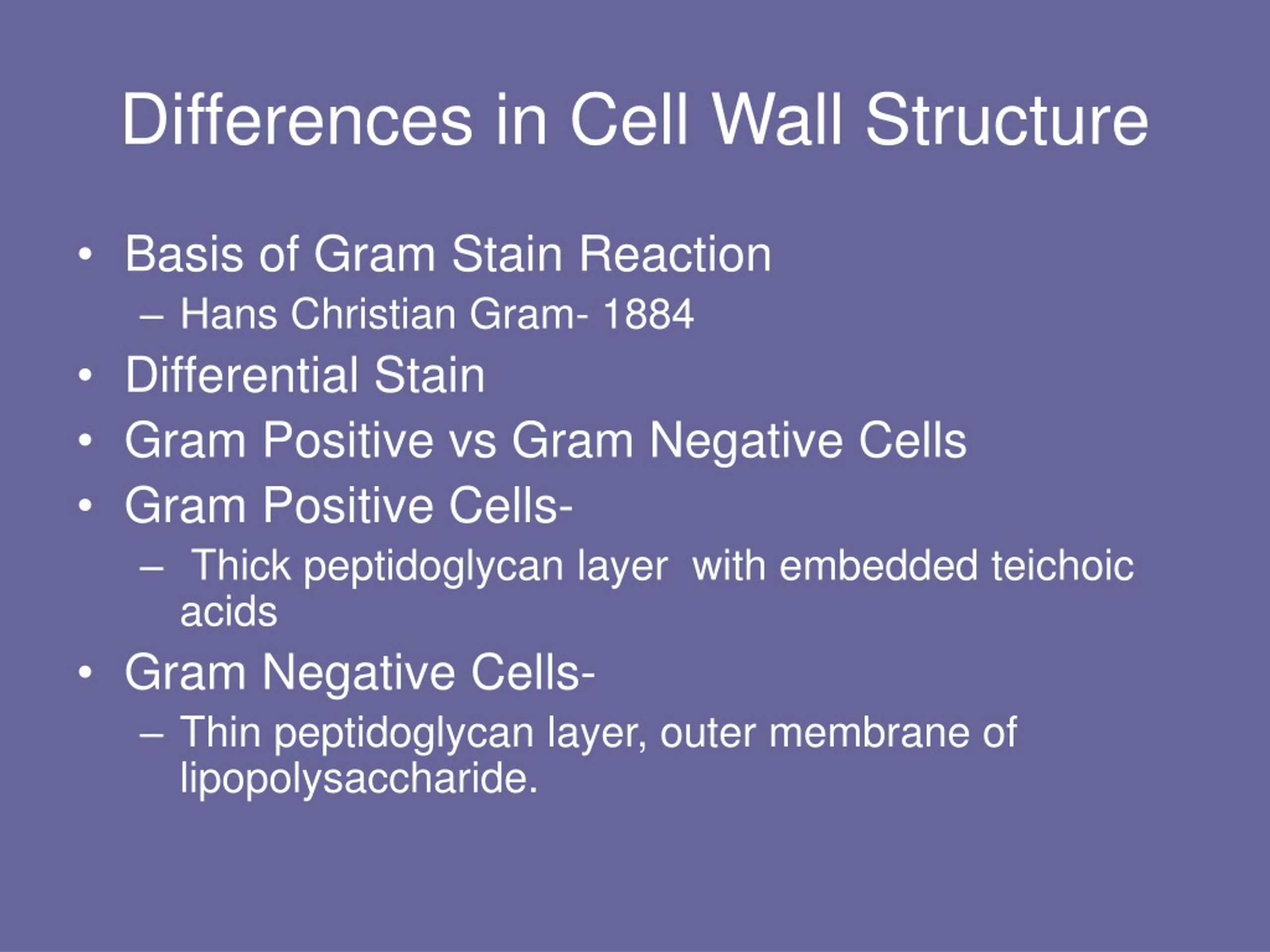 Differences in Cell Wall Structure

• Basis of Gram Stain Reaction
  – Hans Christian Gram- 1884
• Differential Stain
• Gram Positive vs Gram Negative Cells
• Gram Positive Cells-
  – Thick peptidoglycan layer with embedded teichoic acids
• Gram Negative Cells-
  – Thin peptidoglycan layer, outer membrane of lipopolysaccharide.